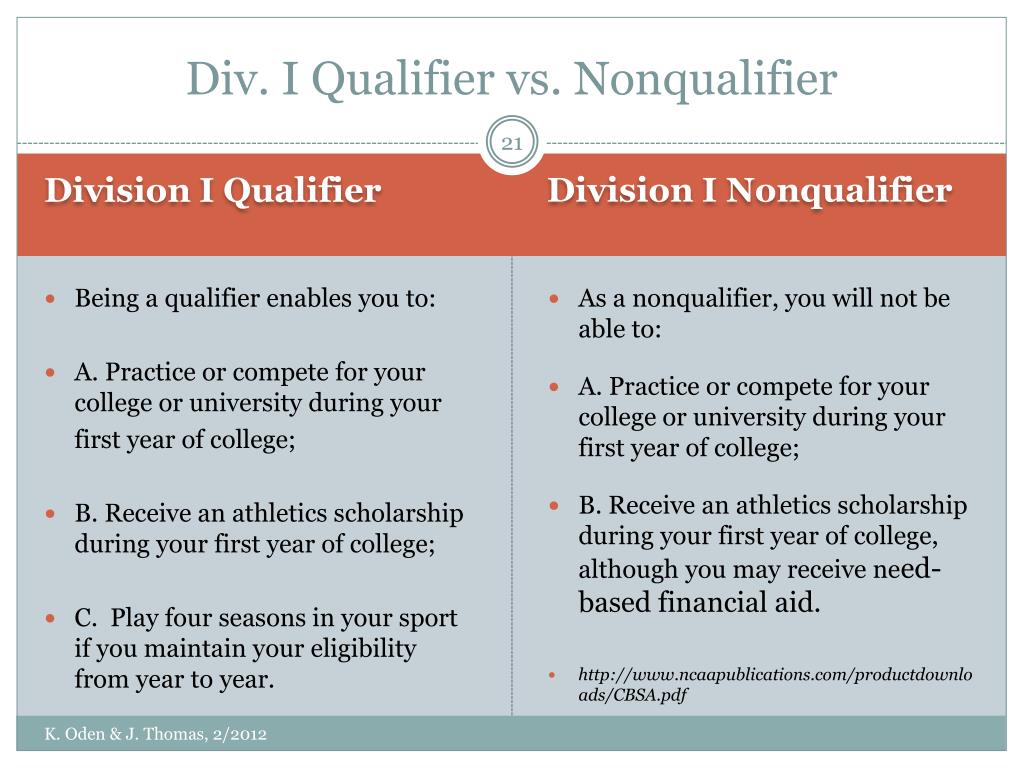 Div. I Qualifier vs. Nonqualifier

21

Division I Qualifier

- Being a qualifier enables you to:
- A. Practice or compete for your college or university during your first year of college;
- B. Receive an athletics scholarship during your first year of college;
- C. Play four seasons in your sport if you maintain your eligibility from year to year.

Division I Nonqualifier

- As a nonqualifier, you will not be able to:
- A. Practice or compete for your college or university during your first year of college;
- B. Receive an athletics scholarship during your first year of college, although you may receive need-based financial aid.
- http://www.ncaapublications.com/productdownloads/CBSA.pdf

K. Oden & J. Thomas, 2/2012